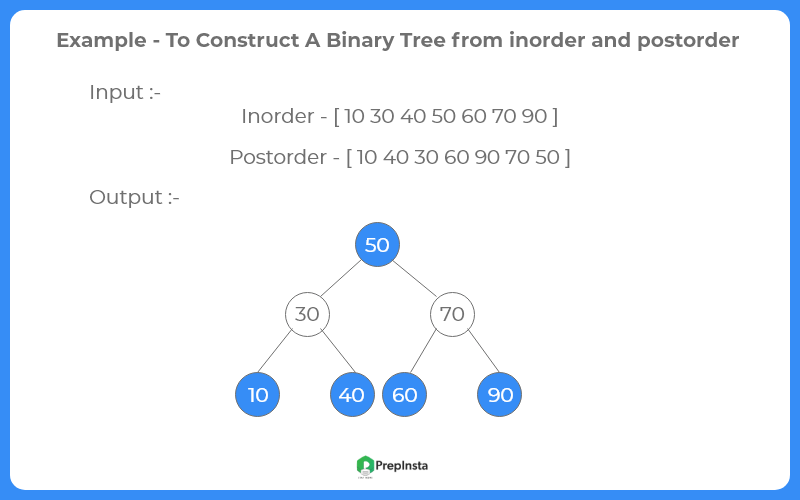 Example - To Construct A Binary Tree from inorder and postorder

Input :-

Inorder - [ 10 30 40 50 60 70 90 ]

Postorder - [ 10 40 30 60 90 70 50 ]

Output :-

50

30

70

10

40

60

90

PrepInsta